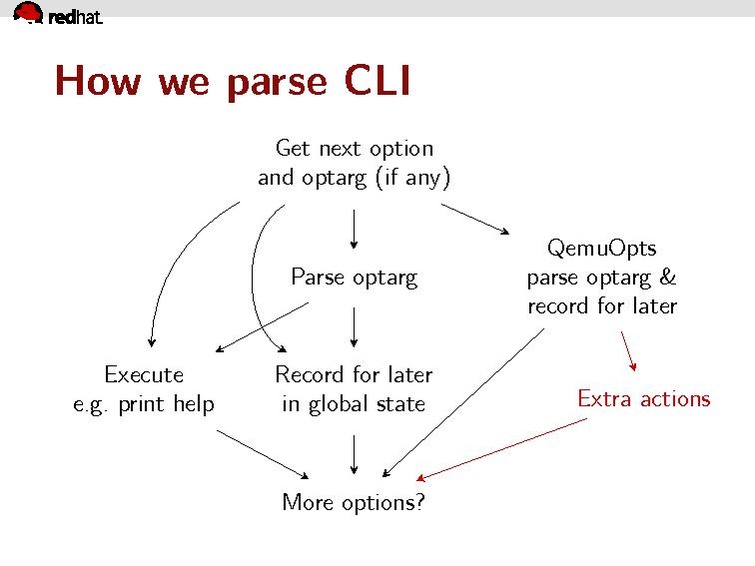 redhat.

How we parse CLI

Get next option and optarg (if any)

Parse optarg

QemuOpts parse optarg & record for later

Execute e.g. print help

Record for later in global state

Extra actions

More options?